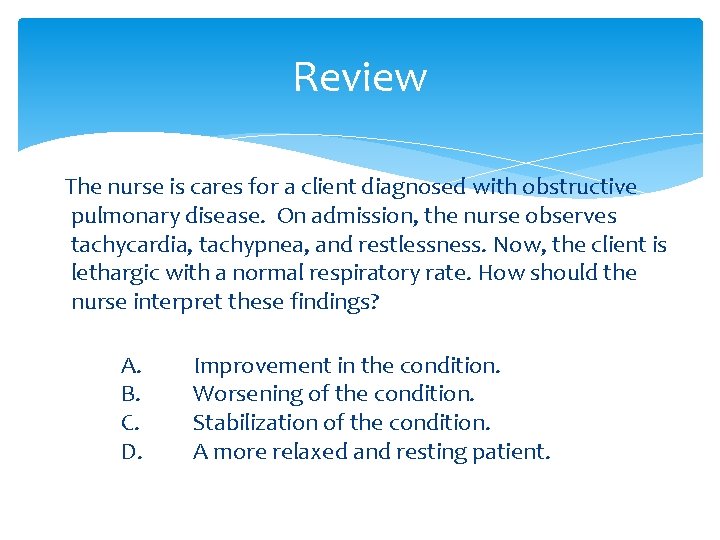 Review

The nurse is cares for a client diagnosed with obstructive pulmonary disease. On admission, the nurse observes tachycardia, tachypnea, and restlessness. Now, the client is lethargic with a normal respiratory rate. How should the nurse interpret these findings?

A. Improvement in the condition.
B. Worsening of the condition.
C. Stabilization of the condition.
D. A more relaxed and resting patient.